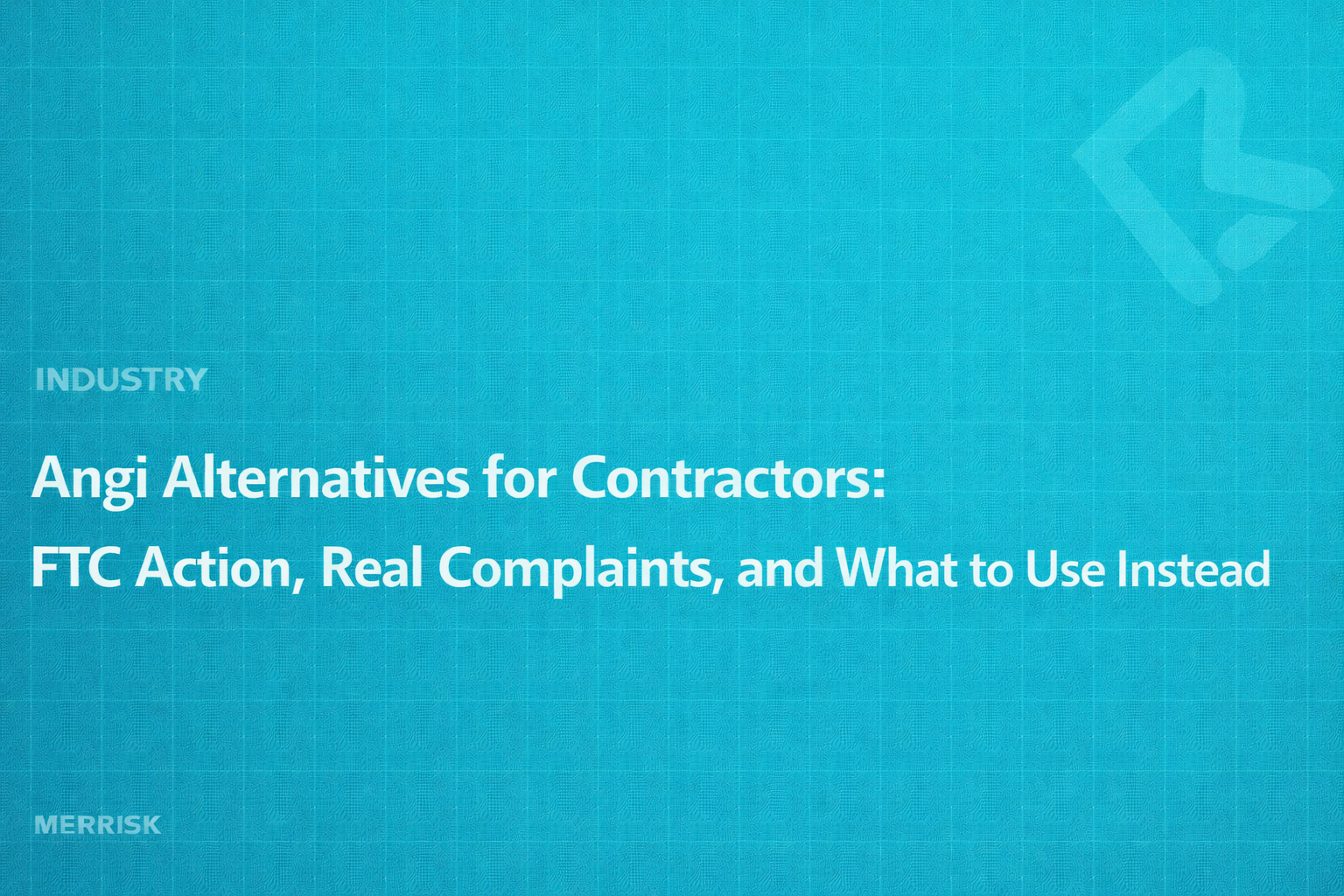 INDUSTRY

Angi Alternatives for Contractors:
FTC Action, Real Complaints, and What to Use Instead

MERRISK